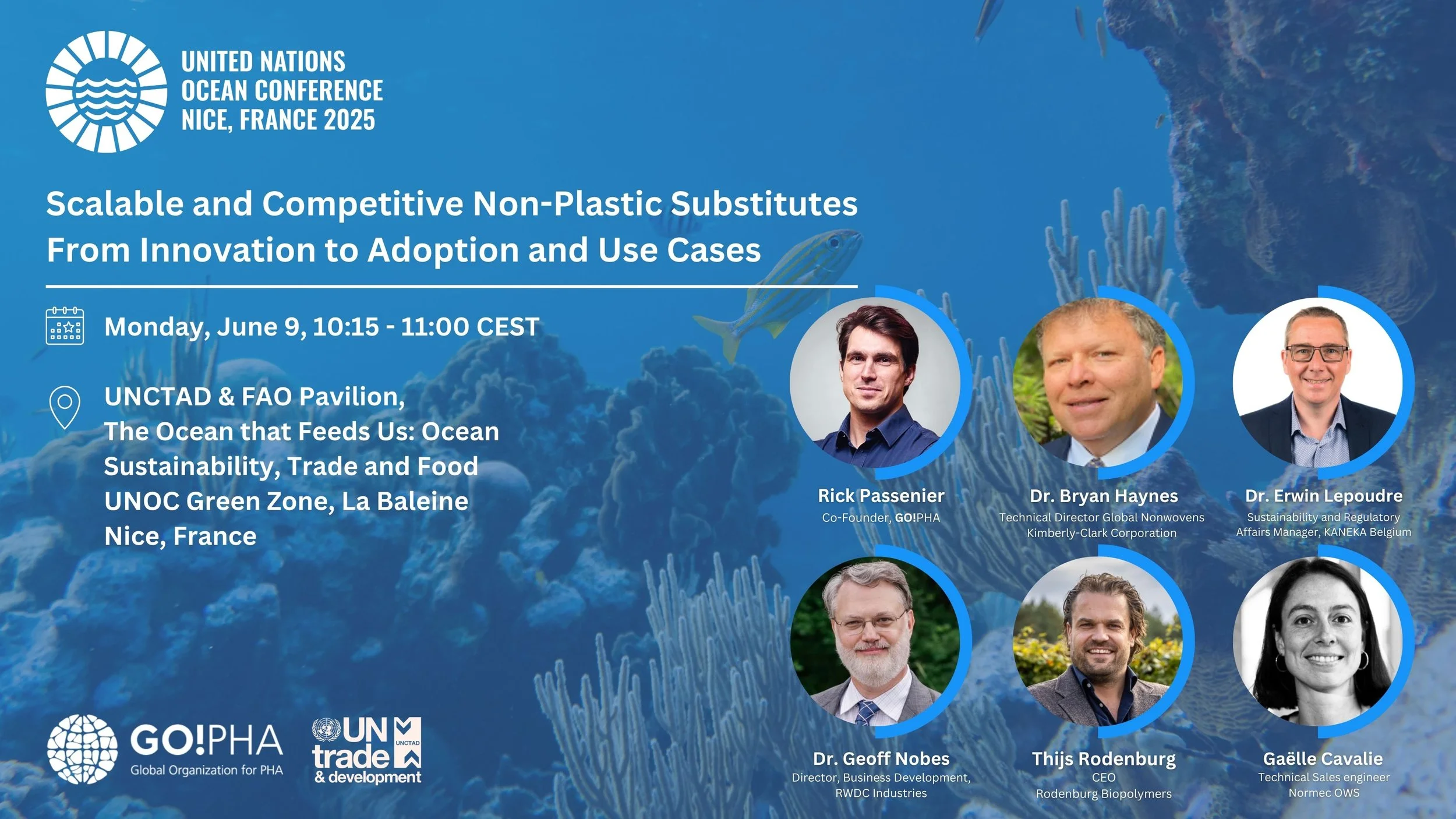 UNITED NATIONS
OCEAN CONFERENCE
NICE, FRANCE 2025

Scalable and Competitive Non-Plastic Substitutes From Innovation to Adoption and Use Cases

Monday, June 9, 10:15 - 11:00 CEST

UNCTAD & FAO Pavilion,
The Ocean that Feeds Us: Ocean Sustainability, Trade and Food
UNOC Green Zone, La Baleine
Nice, France

Rick Passenier
Co-Founder, GO!PHA

Dr. Bryan Haynes
Technical Director Global Nonwovens
Kimberly-Clark Corporation

Dr. Erwin Lepoudre
Sustainability and Regulatory Affairs Manager, KANEKA Belgium

Dr. Geoff Nobes
Director, Business Development,
RWDC Industries

Thijs Rodenburg
CEO
Rodenburg Biopolymers

Gaëlle Cavalie
Technical Sales engineer
Normec OWS

GO!PHA
Global Organization for PHA

UN trade & development
UNCTAD